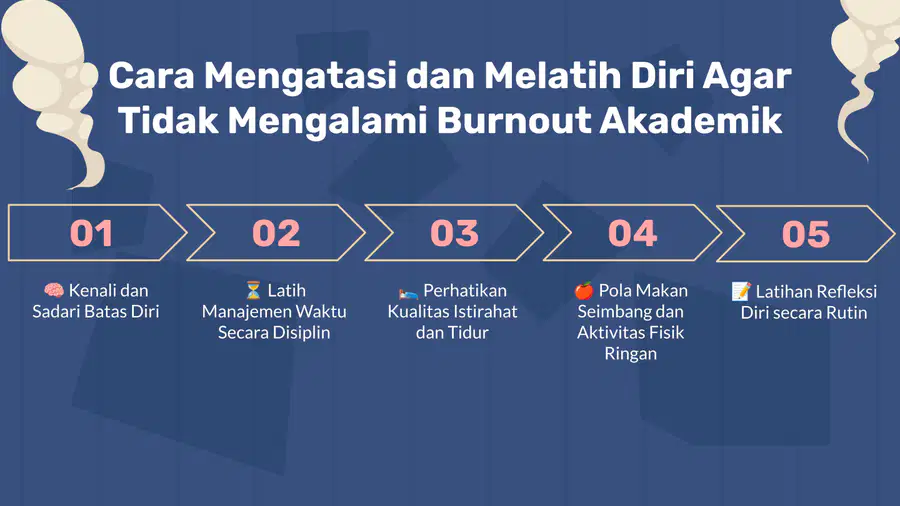 Cara Mengatasi dan Melatih Diri Agar Tidak Mengalami Burnout Akademik

01

🧠 Kenali dan Sadari Batas Diri

02

⏳ Latih Manajemen Waktu Secara Disiplin

03

🛌 Perhatikan Kualitas Istirahat dan Tidur

04

🍎 Pola Makan Seimbang dan Aktivitas Fisik Ringan

05

📝 Latihan Refleksi Diri secara Rutin